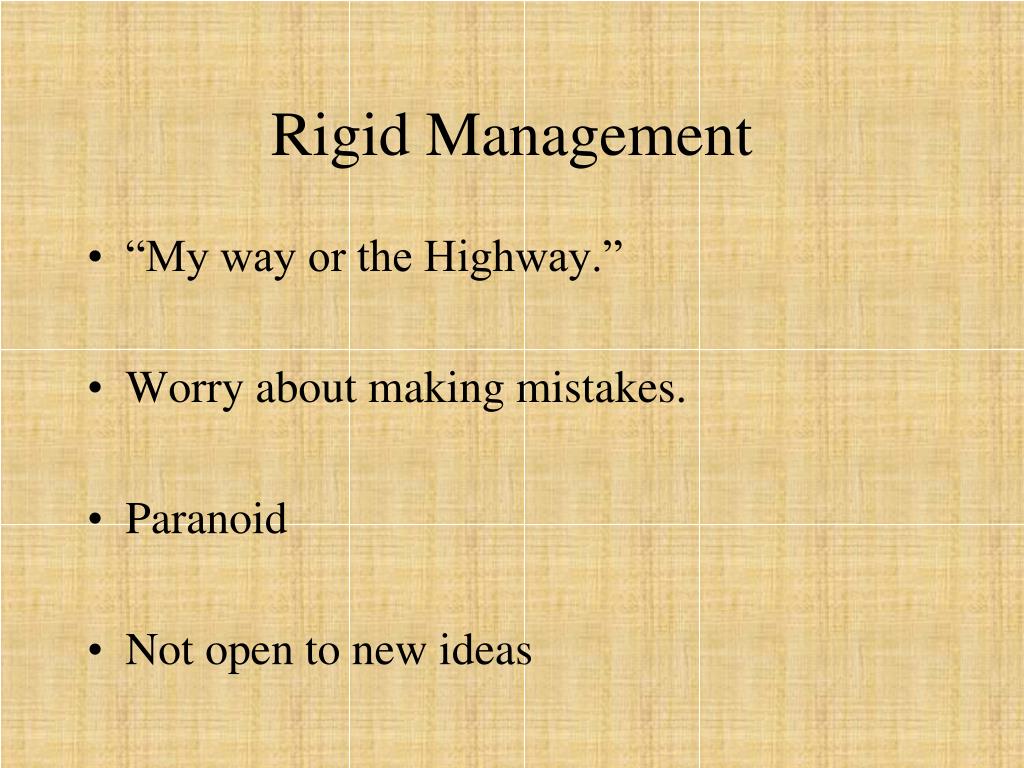 Rigid Management

• “My way or the Highway.”

• Worry about making mistakes.

• Paranoid

• Not open to new ideas